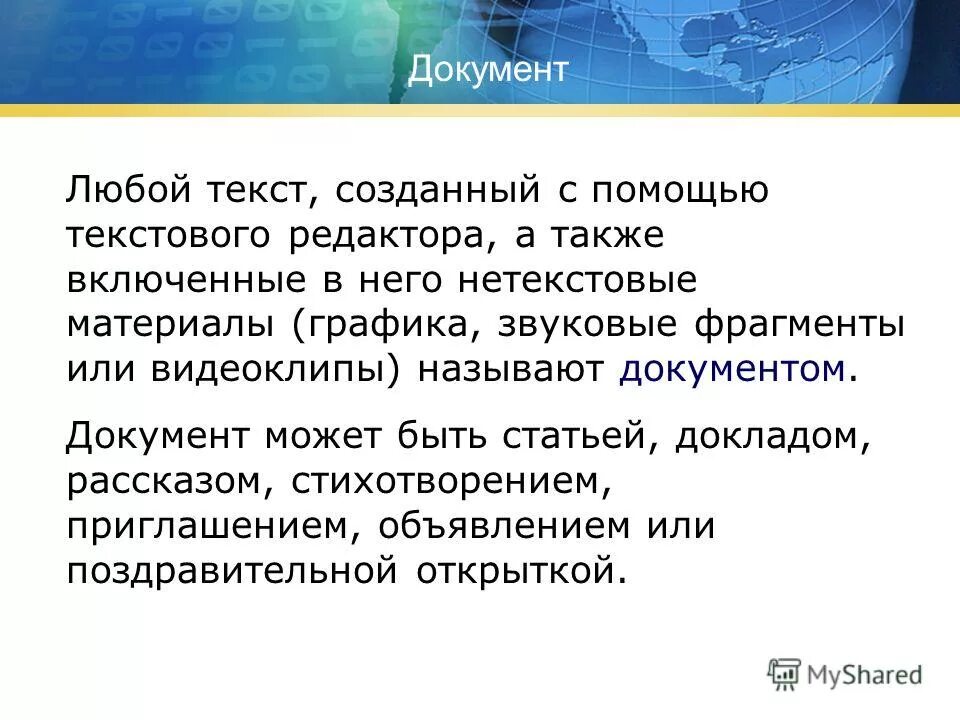 Документ

Любой текст, созданный с помощью текстового редактора, а также включенные в него нетекстовые материалы (графика, звуковые фрагменты или видеоклипы) называют документом.

Документ может быть статьей, докладом, рассказом, стихотворением, приглашением, объявлением или поздравительной открыткой.

MyShared